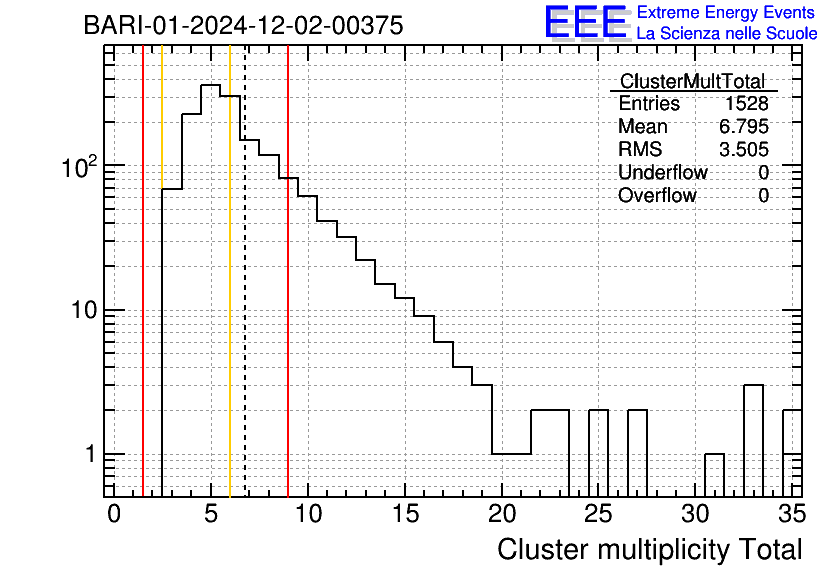 BARI-01-2024-12-02-00375

EEE Extreme Energy Events
La Scienza nelle Scuole

| ClusterMultTotal | |
|---|---|
| Entries | 1528 |
| Mean | 6.795 |
| RMS | 3.505 |
| Underflow | 0 |
| Overflow | 0 |

$10^2$
10
1

0 5 10 15 20 25 30 35

Cluster multiplicity Total